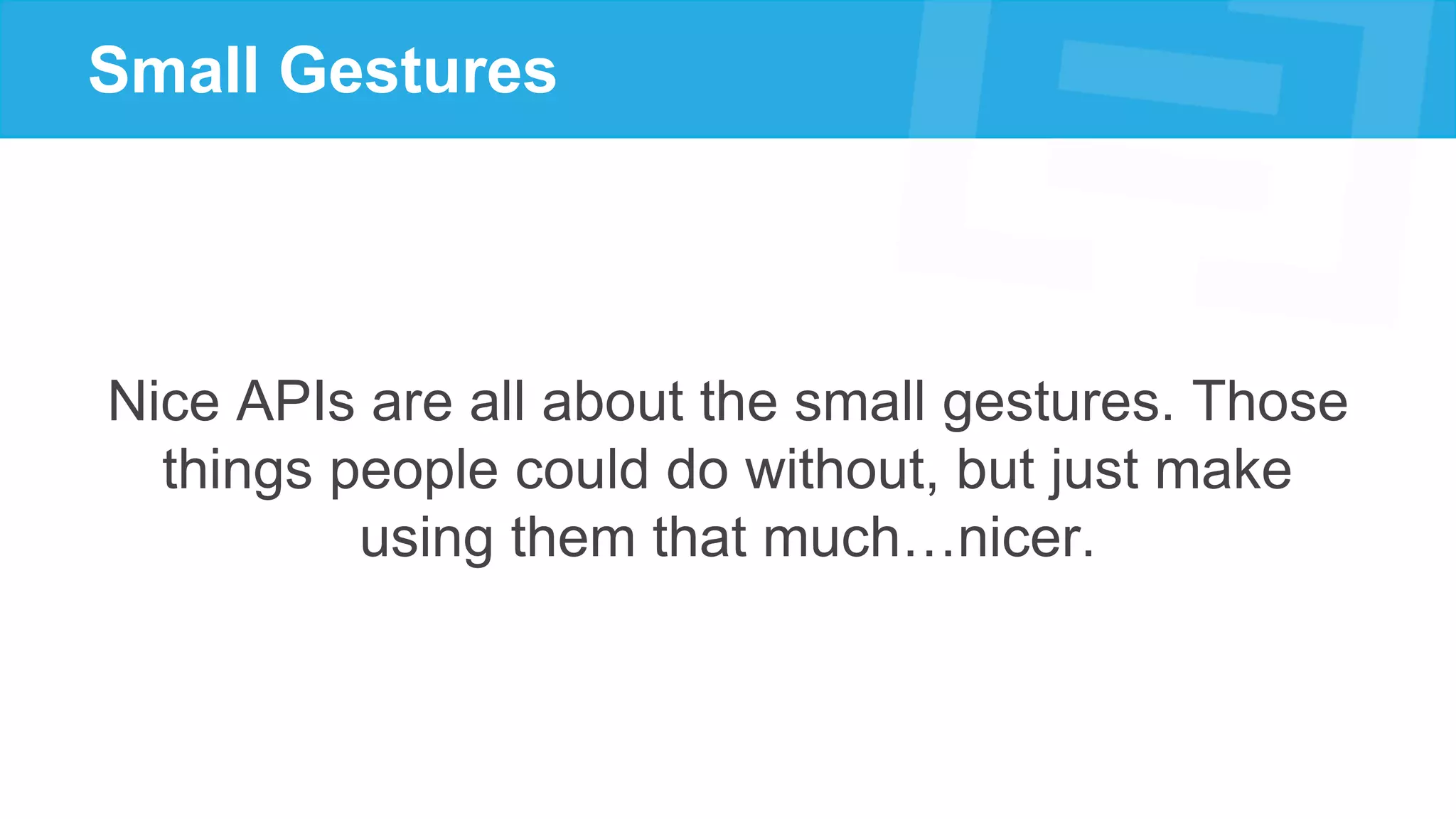 Small Gestures

Nice APIs are all about the small gestures. Those things people could do without, but just make using them that much…nicer.